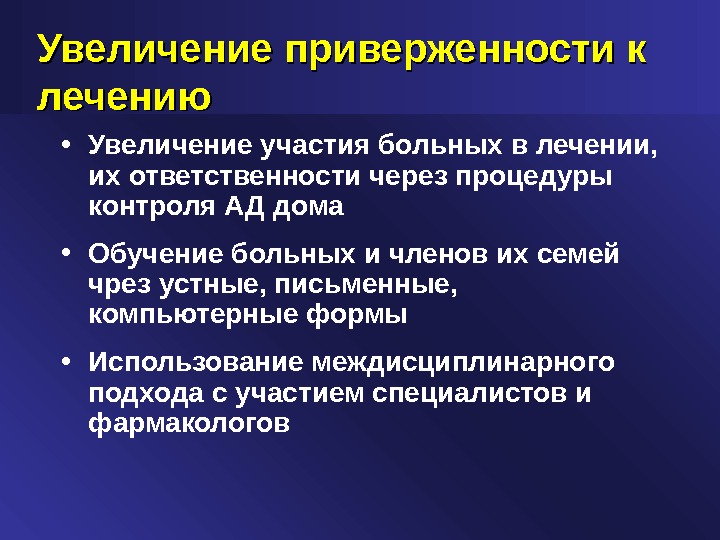 Увеличение приверженности к лечению

• Увеличение участия больных в лечении, их ответственности через процедуры контроля АД дома

• Обучение больных и членов их семей чрез устные, письменные, компьютерные формы

• Использование междисциплинарного подхода с участием специалистов и фармакологов